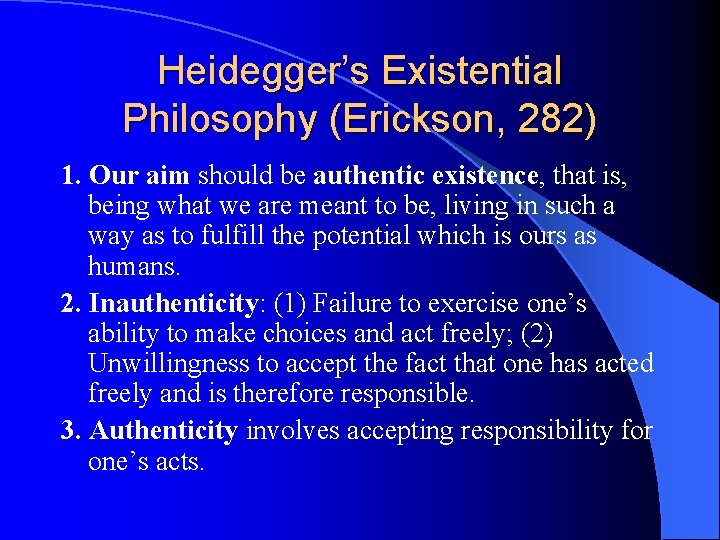 Heidegger's Existential Philosophy (Erickson, 282)

1. Our aim should be authentic existence, that is, being what we are meant to be, living in such a way as to fulfill the potential which is ours as humans.

2. Inauthenticity: (1) Failure to exercise one's ability to make choices and act freely; (2) Unwillingness to accept the fact that one has acted freely and is therefore responsible.

3. Authenticity involves accepting responsibility for one's acts.